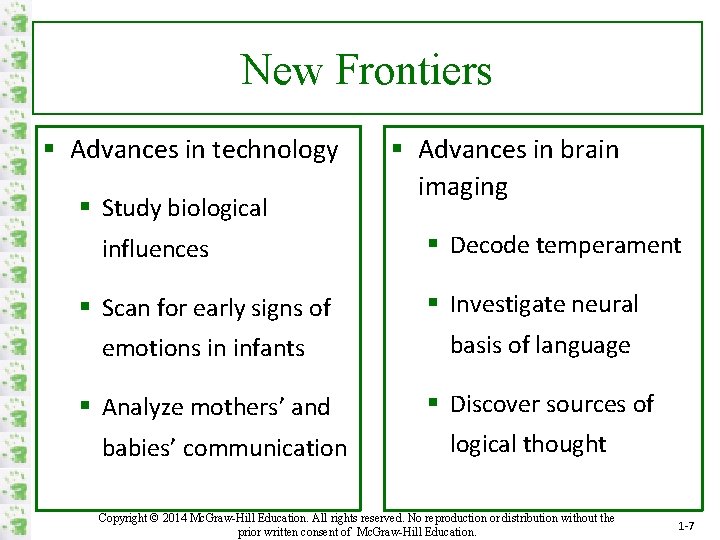 New Frontiers

▪ Advances in technology

▪ Study biological influences

▪ Scan for early signs of emotions in infants

▪ Analyze mothers' and babies' communication

▪ Advances in brain imaging

▪ Decode temperament

▪ Investigate neural basis of language

▪ Discover sources of logical thought

Copyright © 2014 McGraw-Hill Education. All rights reserved. No reproduction or distribution without the prior written consent of McGraw-Hill Education.

1-7